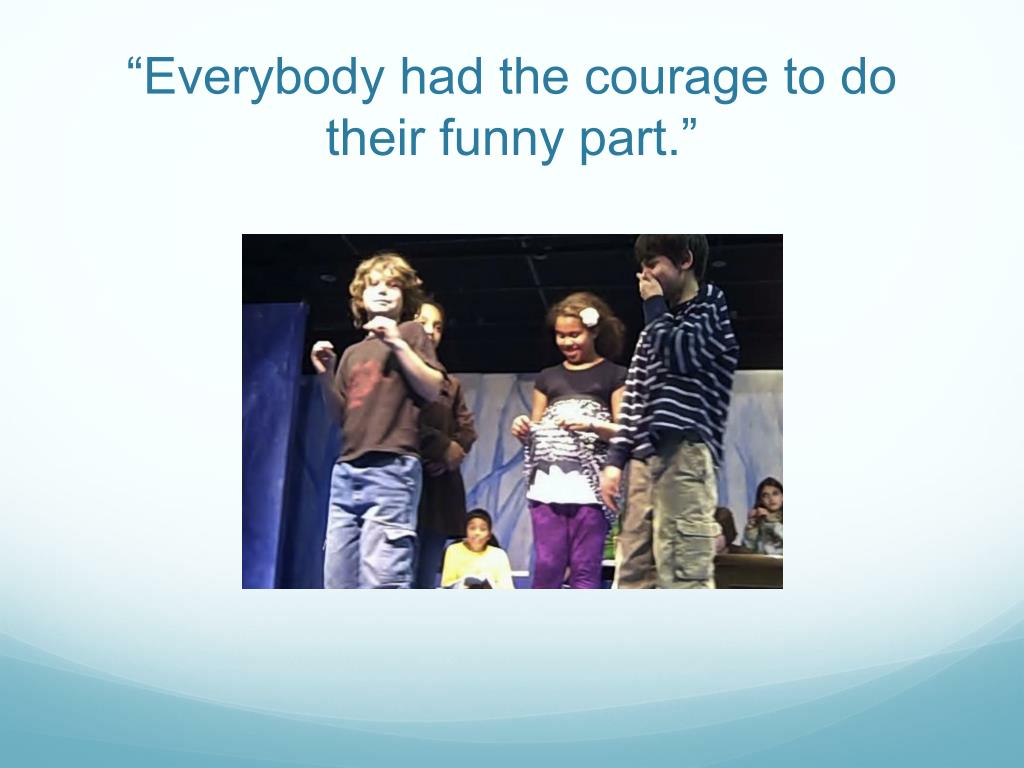 “Everybody had the courage to do their funny part.”